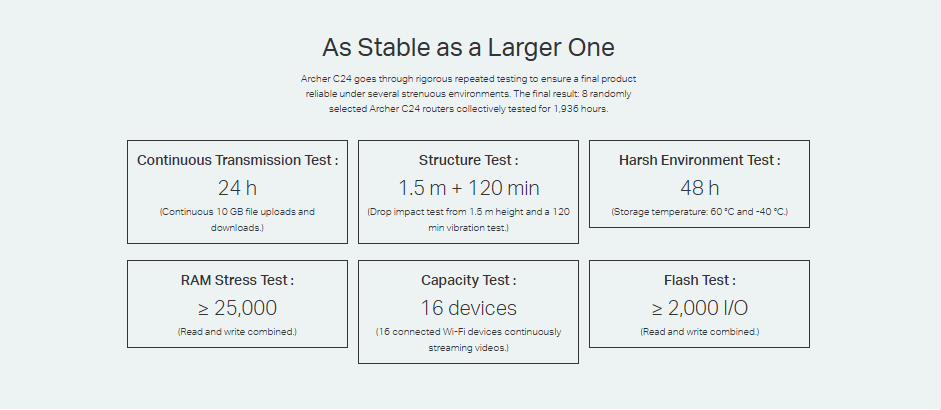 As Stable as a Larger One

Archer C24 goes through rigorous repeated testing to ensure a final product reliable under several strenuous environments. The final result: 8 randomly selected Archer C24 routers collectively tested for 1,936 hours.

Continuous Transmission Test :
24 h
(Continuous 10 GB file uploads and downloads.)

Structure Test :
1.5 m + 120 min
(Drop impact test from 1.5 m height and a 120 min vibration test.)

Harsh Environment Test :
48 h
(Storage temperature: 60 ℃ and -40 ℃.)

RAM Stress Test :
≥ 25,000
(Read and write combined.)

Capacity Test :
16 devices
(16 connected Wi-Fi devices continuously streaming videos.)

Flash Test :
≥ 2,000 I/O
(Read and write combined.)